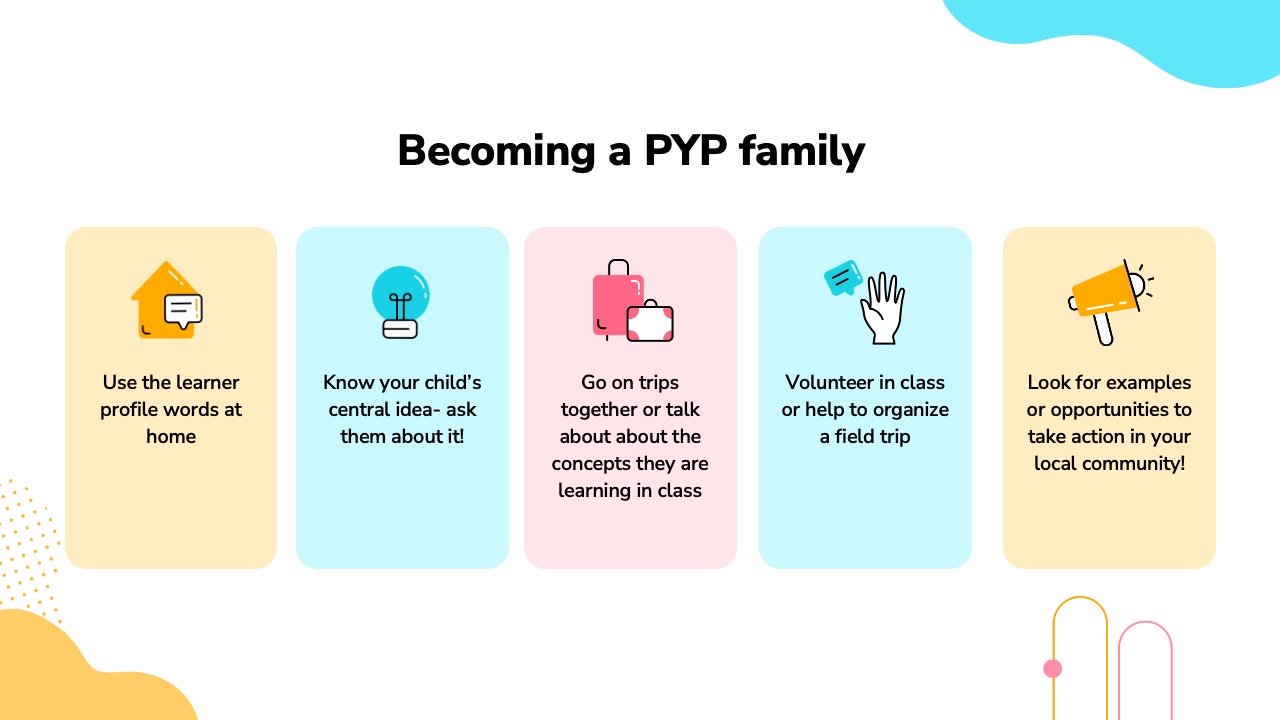 Becoming a PYP family

Use the learner profile words at home

Know your child's central idea- ask them about it!

Go on trips together or talk about about the concepts they are learning in class

Volunteer in class or help to organize a field trip

Look for examples or opportunities to take action in your local community!